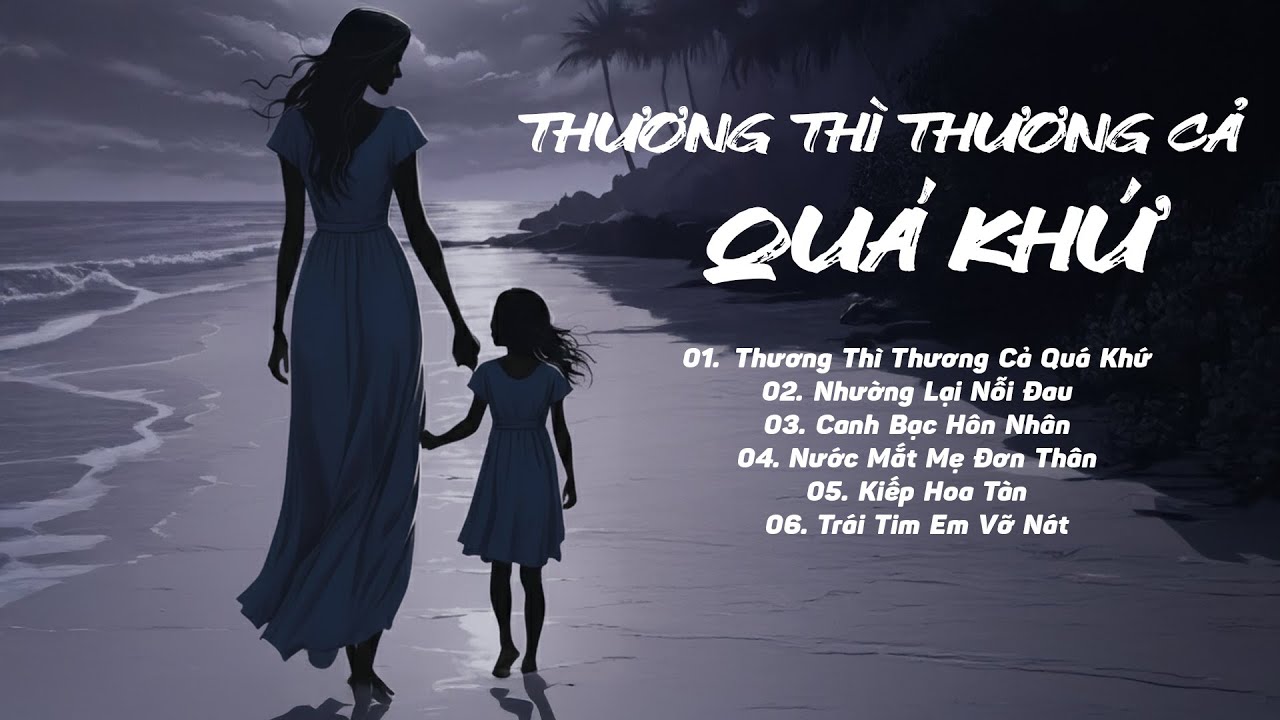 THƯƠNG THÌ THƯƠNG CẢ QUÁ KHỨ

01. Thương Thì Thương Cả Quá Khứ
02. Nhường Lại Nỗi Đau
03. Canh Bạc Hôn Nhân
04. Nước Mắt Mẹ Đơn Thân
05. Kiếp Hoa Tàn
06. Trái Tim Em Vỡ Nát